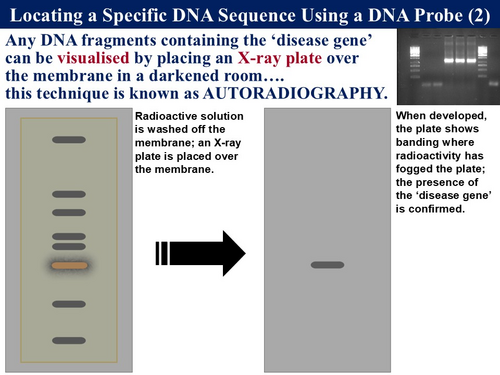 Locating a Specific DNA Sequence Using a DNA Probe (2)

Any DNA fragments containing the ‘disease gene’ can be visualised by placing an X-ray plate over the membrane in a darkened room…. this technique is known as AUTORADIOGRAPHY.

Radioactive solution is washed off the membrane; an X-ray plate is placed over the membrane.

When developed, the plate shows banding where radioactivity has fogged the plate; the presence of the ‘disease gene’ is confirmed.